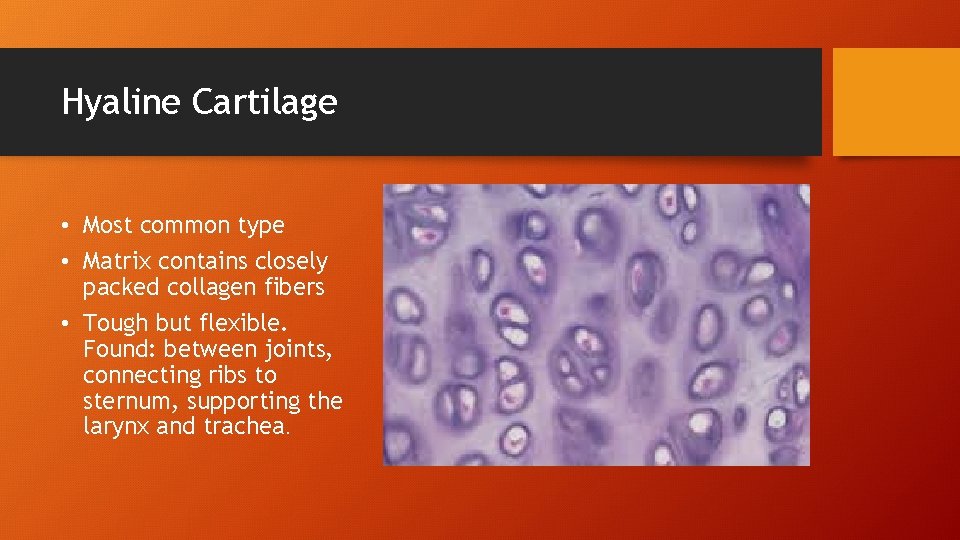 Hyaline Cartilage

• Most common type
• Matrix contains closely packed collagen fibers
• Tough but flexible. Found: between joints, connecting ribs to sternum, supporting the larynx and trachea.